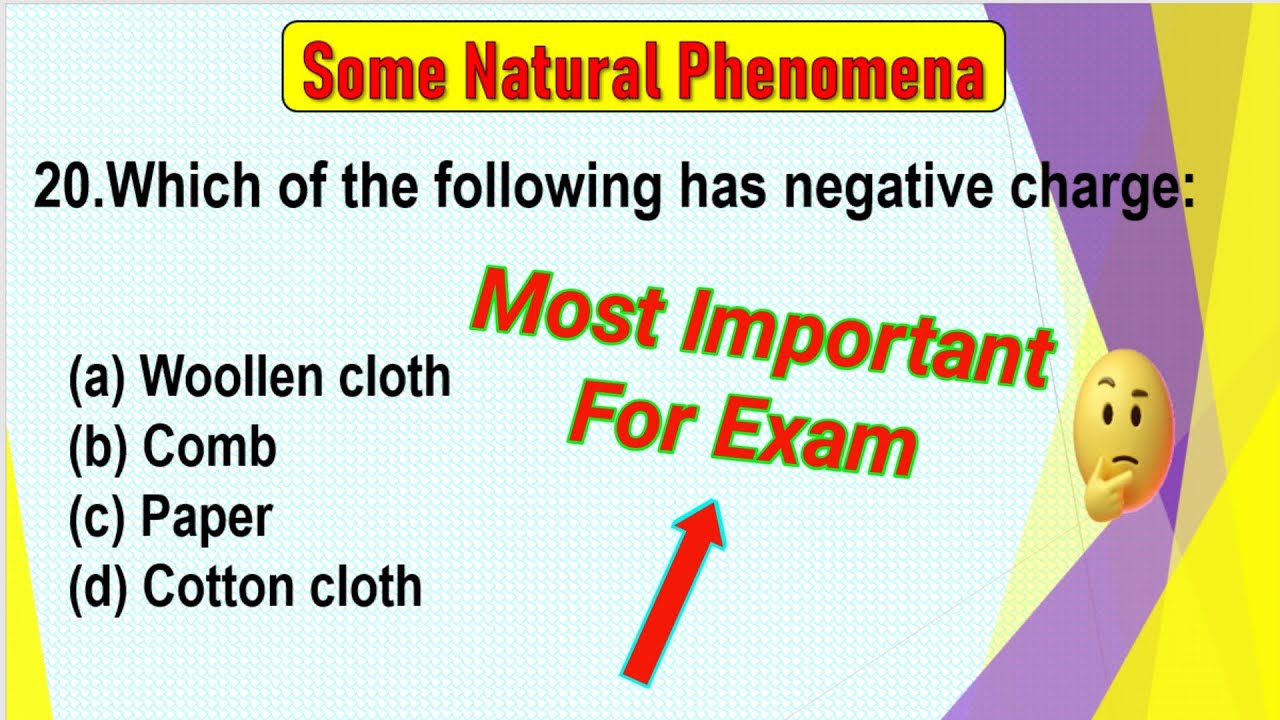 Some Natural Phenomena

20.Which of the following has negative charge:

Most Important For Exam

(a) Woollen cloth
(b) Comb
(c) Paper
(d) Cotton cloth